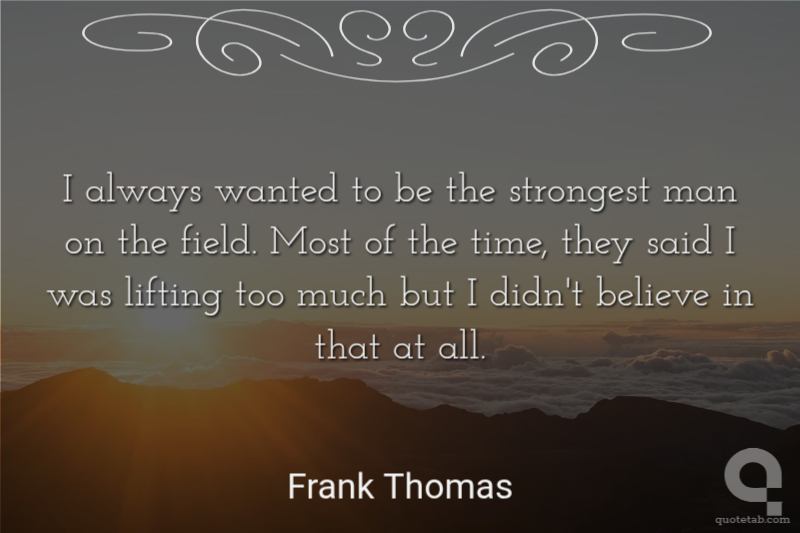 I always wanted to be the strongest man on the field. Most of the time, they said I was lifting too much but I didn't believe in that at all.

Frank Thomas

quotetab.com